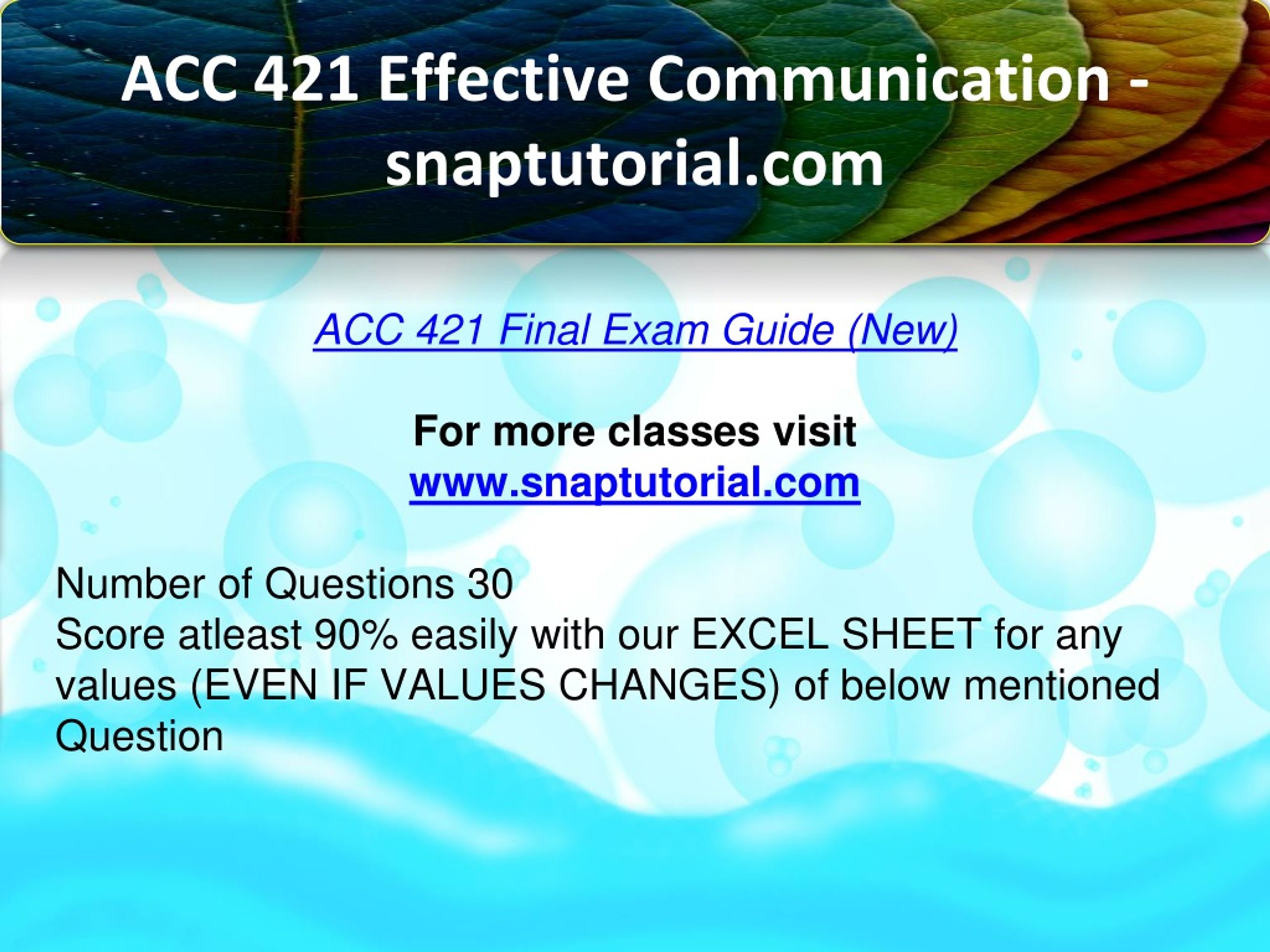 ACC 421 Effective Communication - snaptutorial.com

ACC 421 Final Exam Guide (New)

For more classes visit
www.snaptutorial.com

Number of Questions 30
Score atleast 90% easily with our EXCEL SHEET for any values (EVEN IF VALUES CHANGES) of below mentioned Question